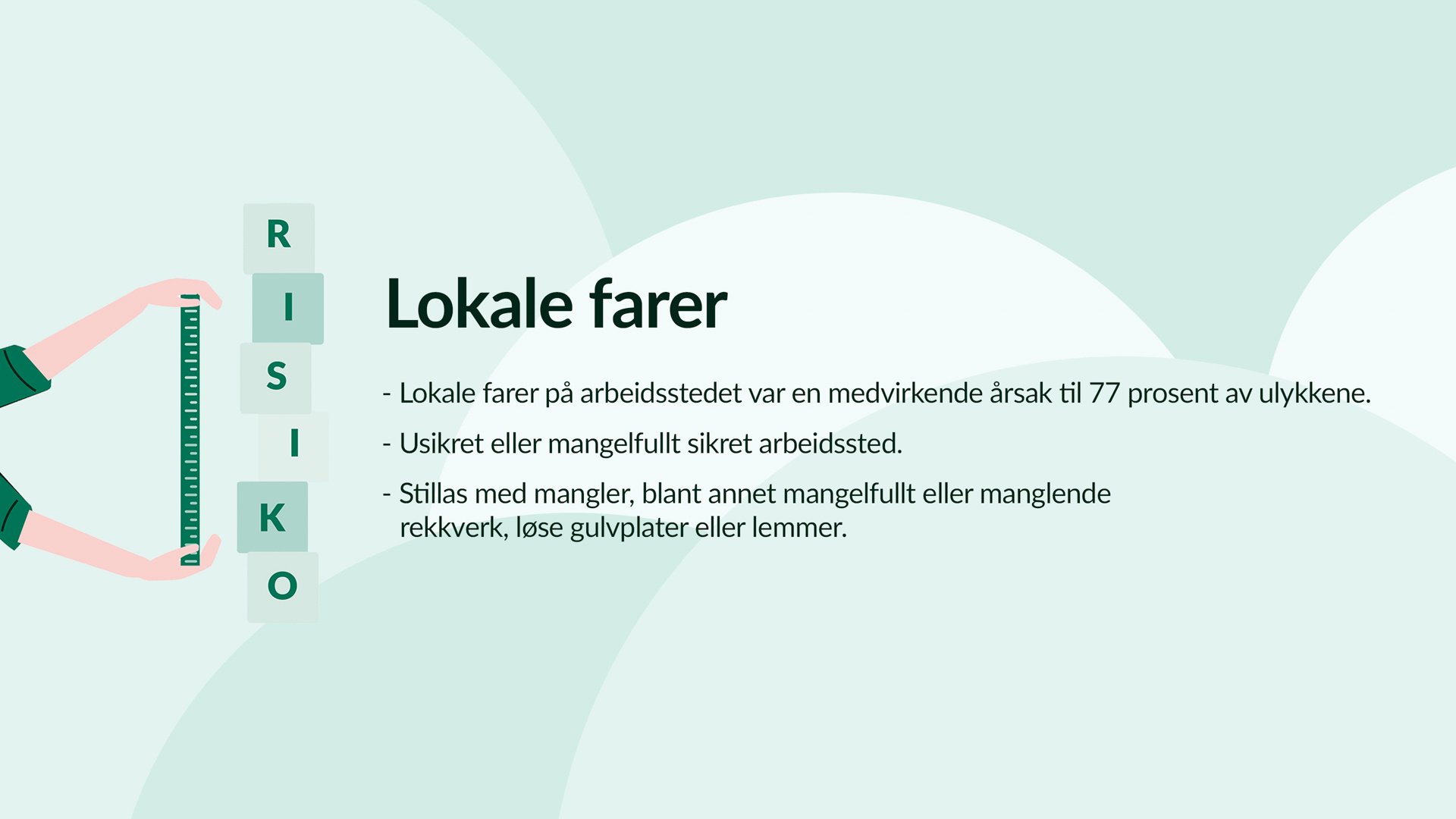 R
I
S
I
K
O

Lokale farer

- Lokale farer på arbeidsstedet var en medvirkende årsak til 77 prosent av ulykkene.

- Usikret eller mangelfullt sikret arbeidssted.

- Stillas med mangler, blant annet mangelfullt eller manglende rekkverk, løse gulvplater eller lemmer.